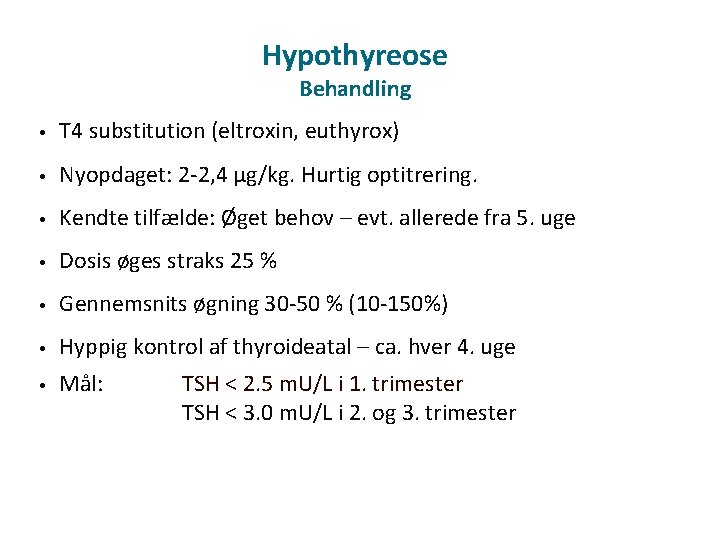 Hypothyreose
Behandling

• T4 substitution (eltroxin, euthyrox)

• Nyopdaget: 2-2,4 µg/kg. Hurtig optitrering.

• Kendte tilfælde: Øget behov – evt. allerede fra 5. uge

• Dosis øges straks 25 %

• Gennemsnits øgning 30-50 % (10-150%)

• Hyppig kontrol af thyroideatal – ca. hver 4. uge

• Mål: TSH < 2.5 mU/L i 1. trimester
TSH < 3.0 mU/L i 2. og 3. trimester